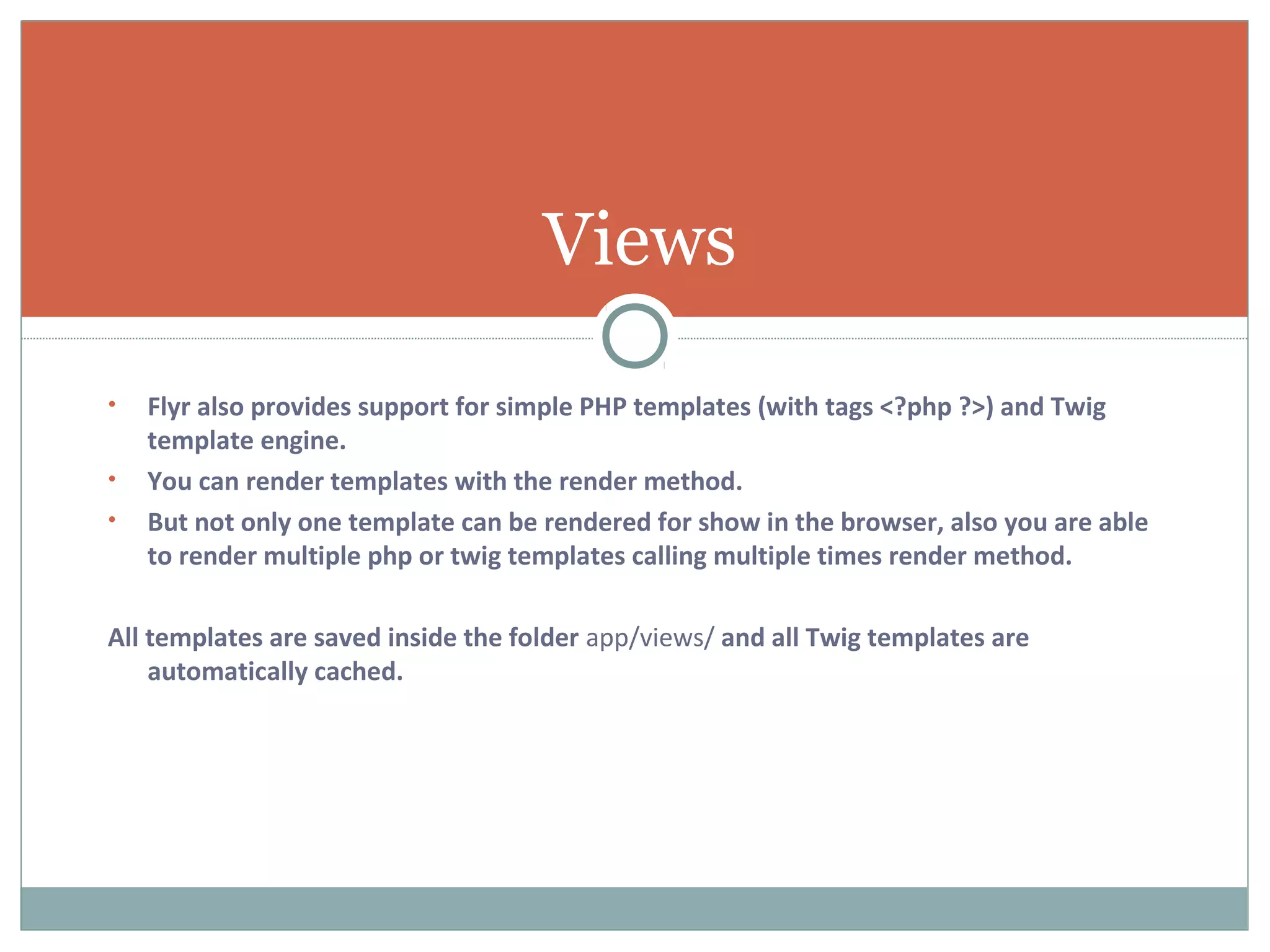 Views

• Flyr also provides support for simple PHP templates (with tags <?php ?>) and Twig template engine.
• You can render templates with the render method.
• But not only one template can be rendered for show in the browser, also you are able to render multiple php or twig templates calling multiple times render method.

All templates are saved inside the folder app/views/ and all Twig templates are automatically cached.